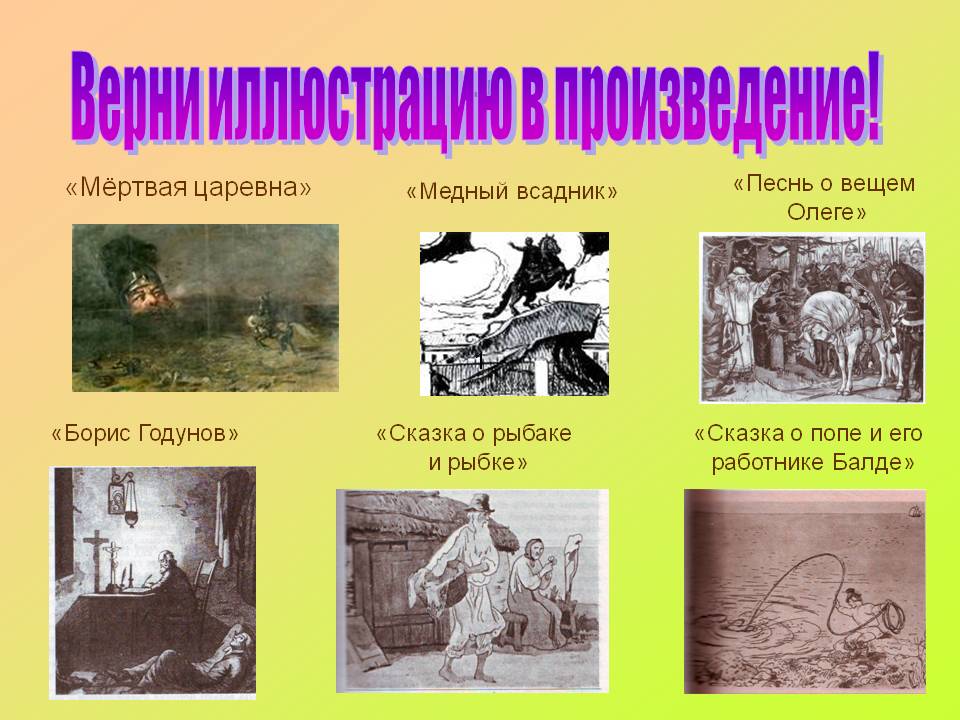 Верни иллюстрацию в произведение!

«Мёртвая царевна»

«Медный всадник»

«Песнь о вещем Олеге»

«Борис Годунов»

«Сказка о рыбаке и рыбке»

«Сказка о попе и его работнике Балде»